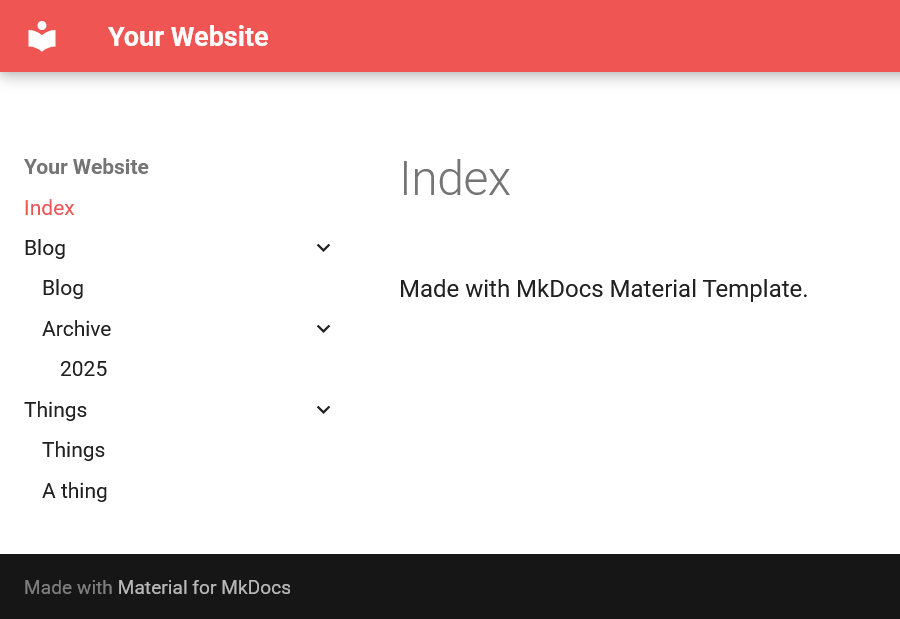 Your Website

Your Website
Index
Blog
Blog
Archive
2025
Things
Things
A thing

Index

Made with MkDocs Material Template.

Made with Material for MkDocs